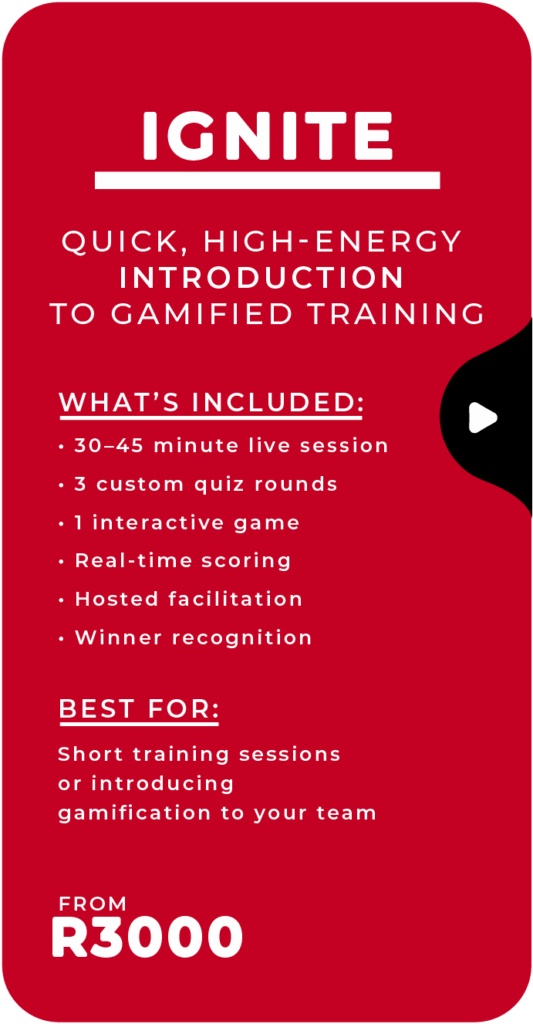 IGNITE

QUICK, HIGH-ENERGY INTRODUCTION TO GAMIFIED TRAINING

WHAT'S INCLUDED:

• 30–45 minute live session
• 3 custom quiz rounds
• 1 interactive game
• Real-time scoring
• Hosted facilitation
• Winner recognition

BEST FOR:

Short training sessions or introducing gamification to your team

FROM
R3000